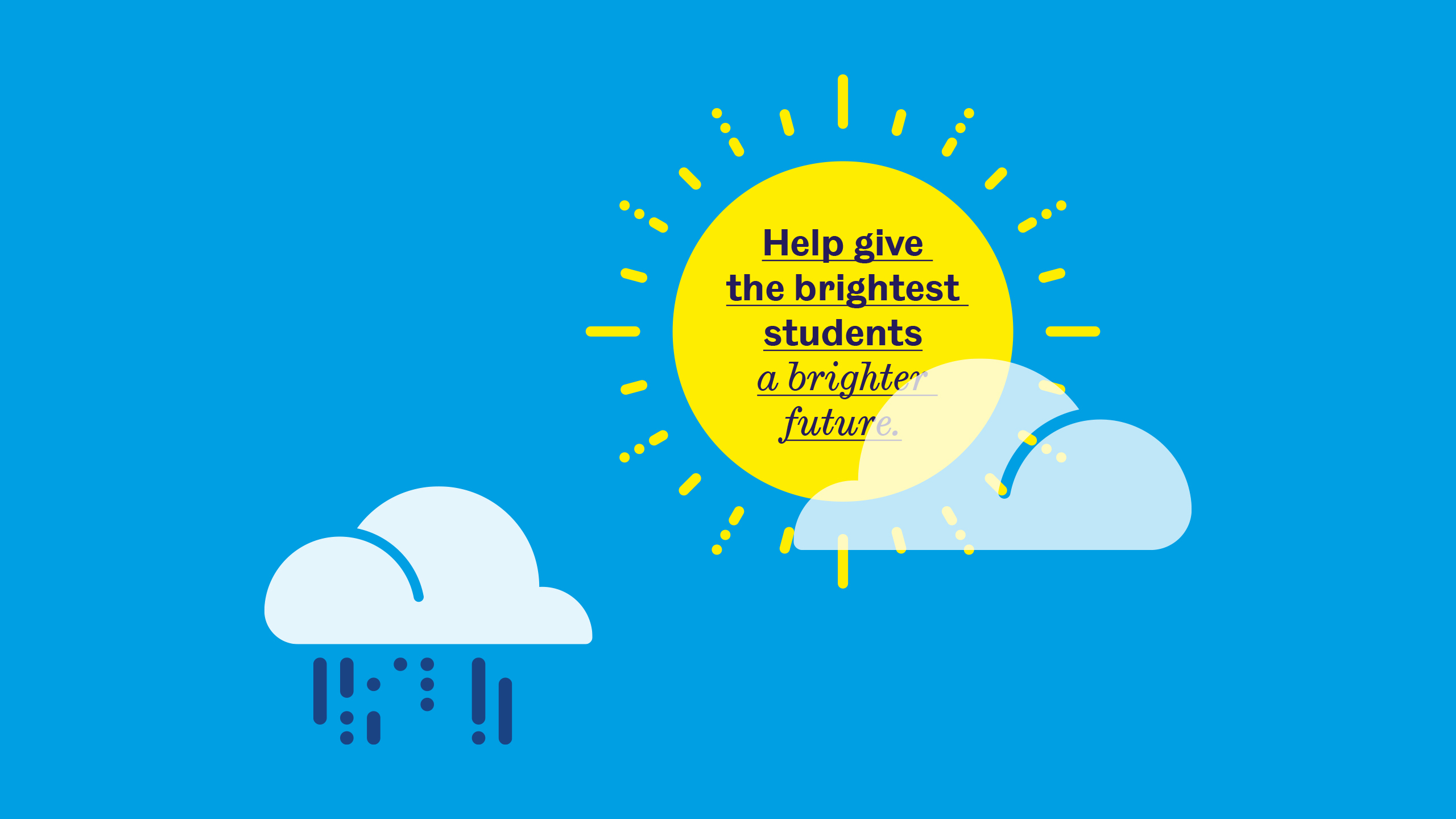 Help give the brightest students a brighter future.